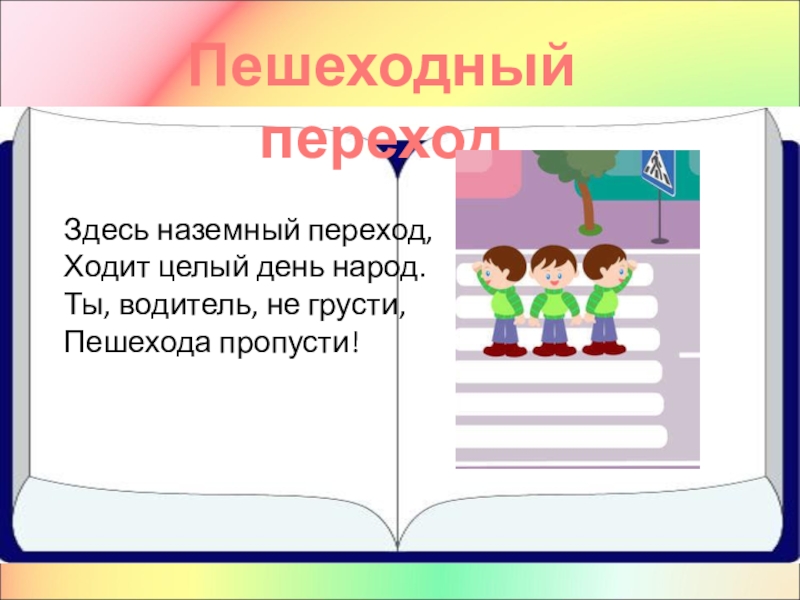 Пешеходный переход

Здесь наземный переход,
Ходит целый день народ.
Ты, водитель, не грусти,
Пешехода пропусти!